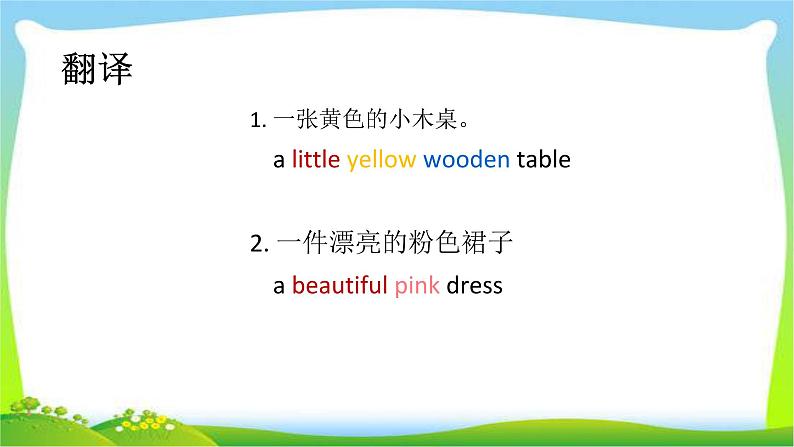 翻译

1. 一张黄色的小木桌。

a little yellow wooden table

2. 一件漂亮的粉色裙子

a beautiful pink dress